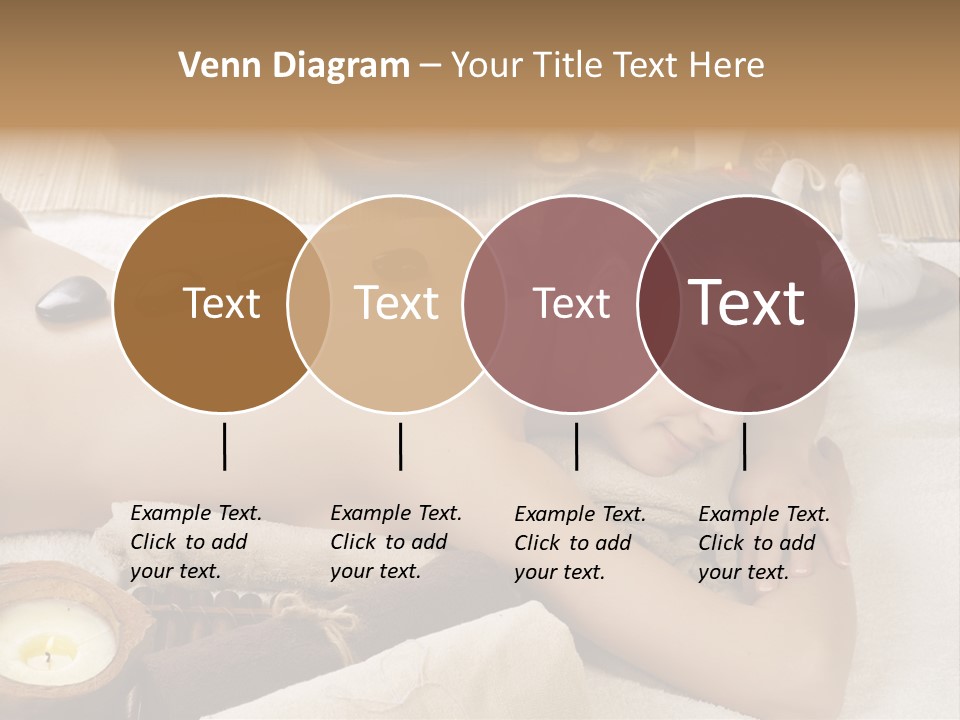 Venn Diagram – Your Title Text Here

Text

Text

Text

Text

Example Text. Click to add your text.

Example Text. Click to add your text.

Example Text. Click to add your text.

Example Text. Click to add your text.